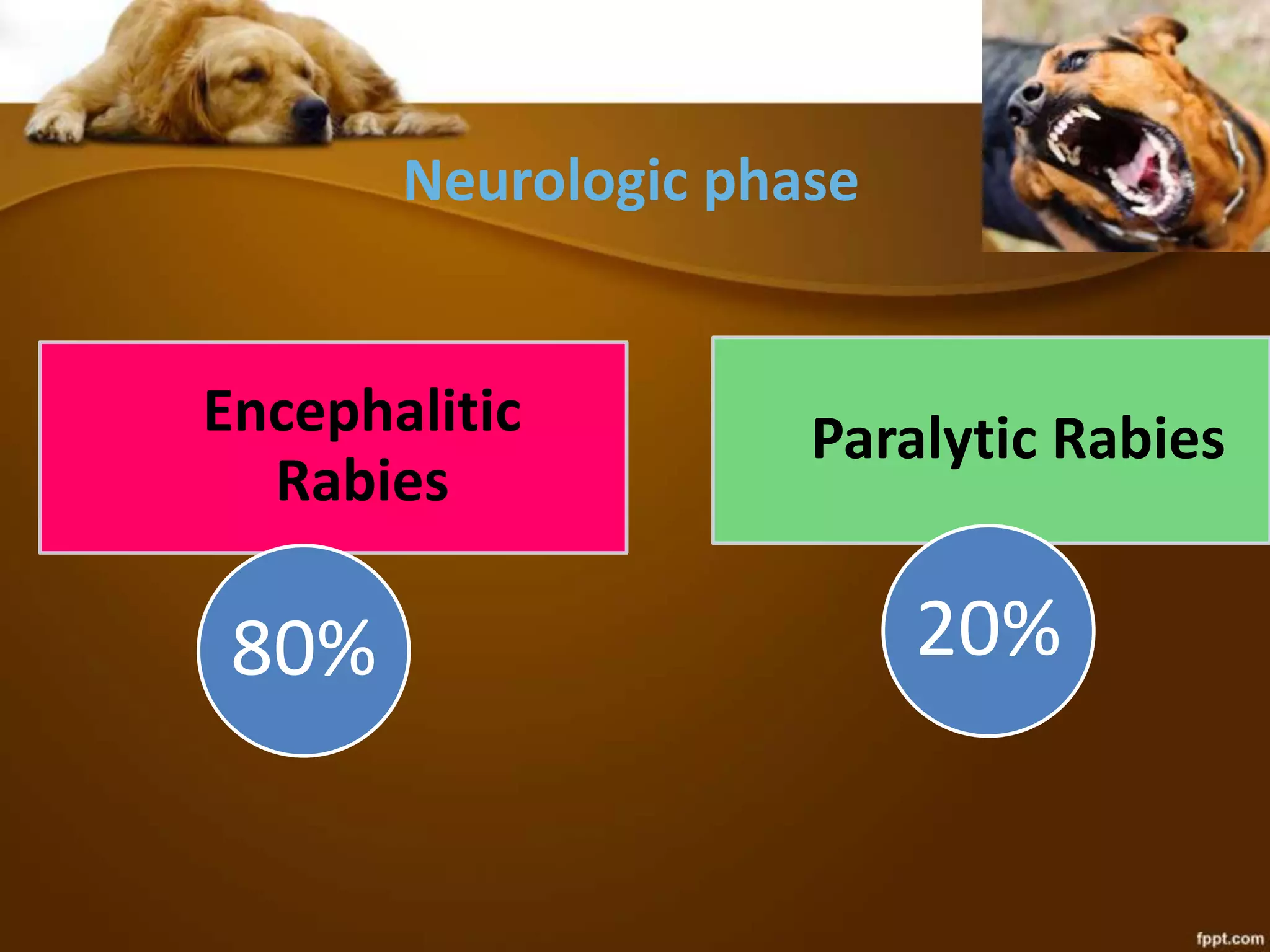 Neurologic phase

Encephalitic Rabies

80%

Paralytic Rabies

20%

fppt.com